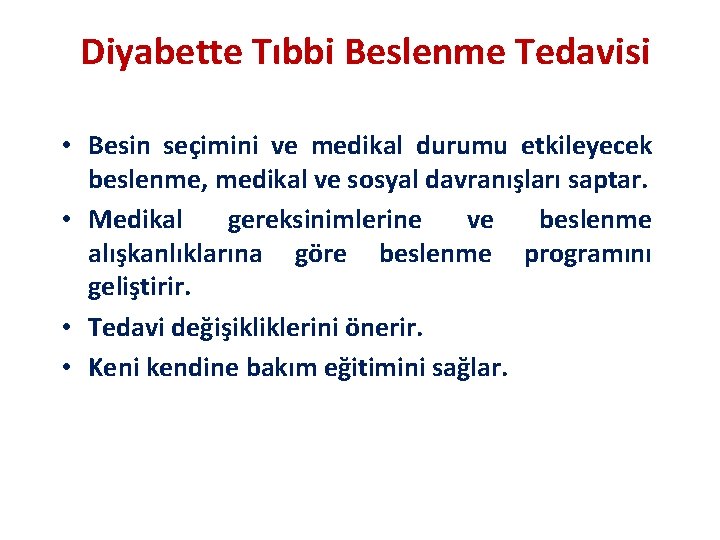 Diyabette Tıbbi Beslenme Tedavisi

• Besin seçimini ve medikal durumu etkileyecek beslenme, medikal ve sosyal davranışları saptar.
• Medikal gereksinimlerine ve beslenme alışkanlıklarına göre beslenme programını geliştirir.
• Tedavi değişikliklerini önerir.
• Keni kendine bakım eğitimini sağlar.